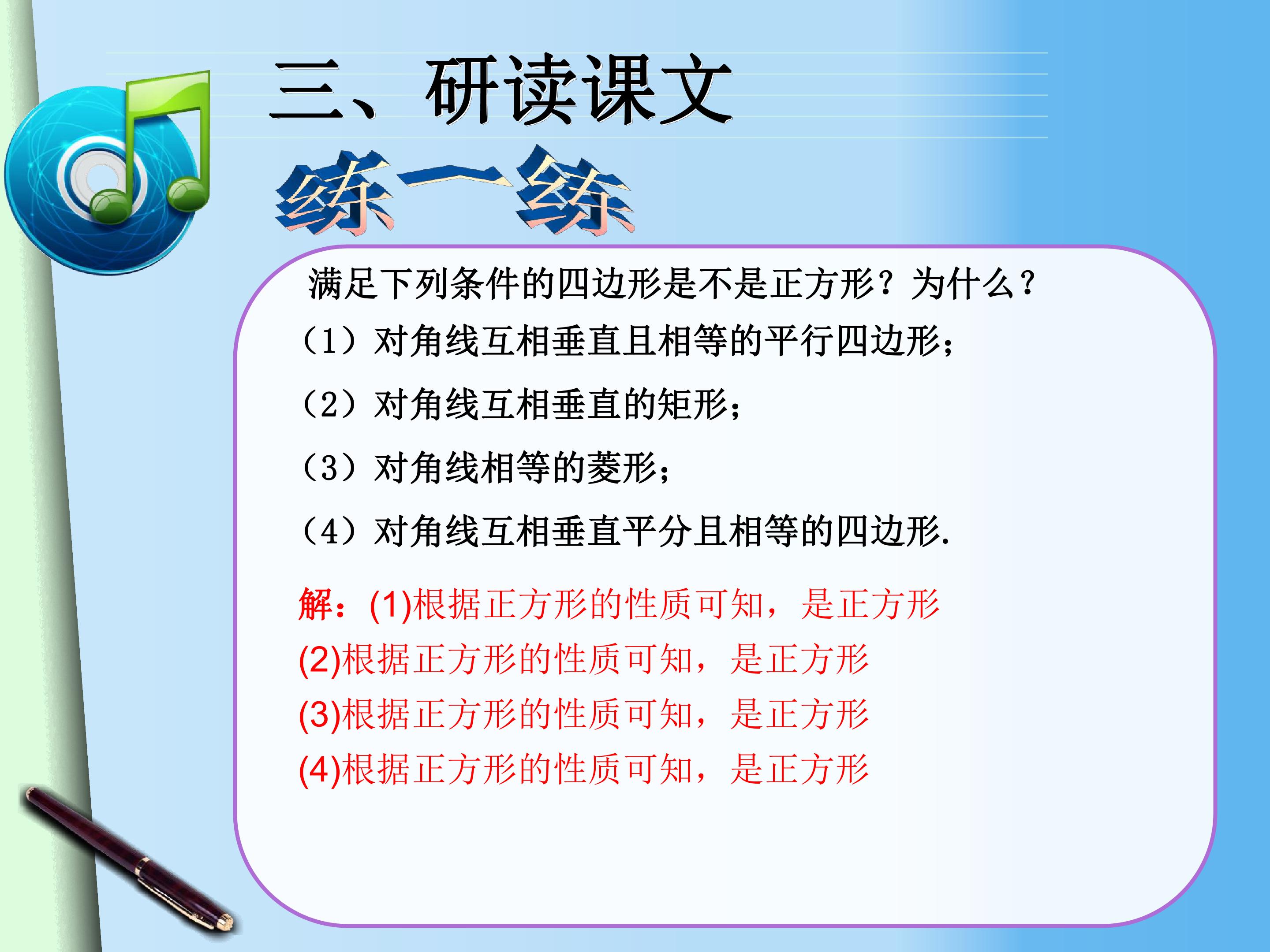 三、研读课文

练一练

满足下列条件的四边形是不是正方形？为什么？

（1）对角线互相垂直且相等的平行四边形；

（2）对角线互相垂直的矩形；

（3）对角线相等的菱形；

（4）对角线互相垂直平分且相等的四边形.

解：(1)根据正方形的性质可知，是正方形

(2)根据正方形的性质可知，是正方形

(3)根据正方形的性质可知，是正方形

(4)根据正方形的性质可知，是正方形